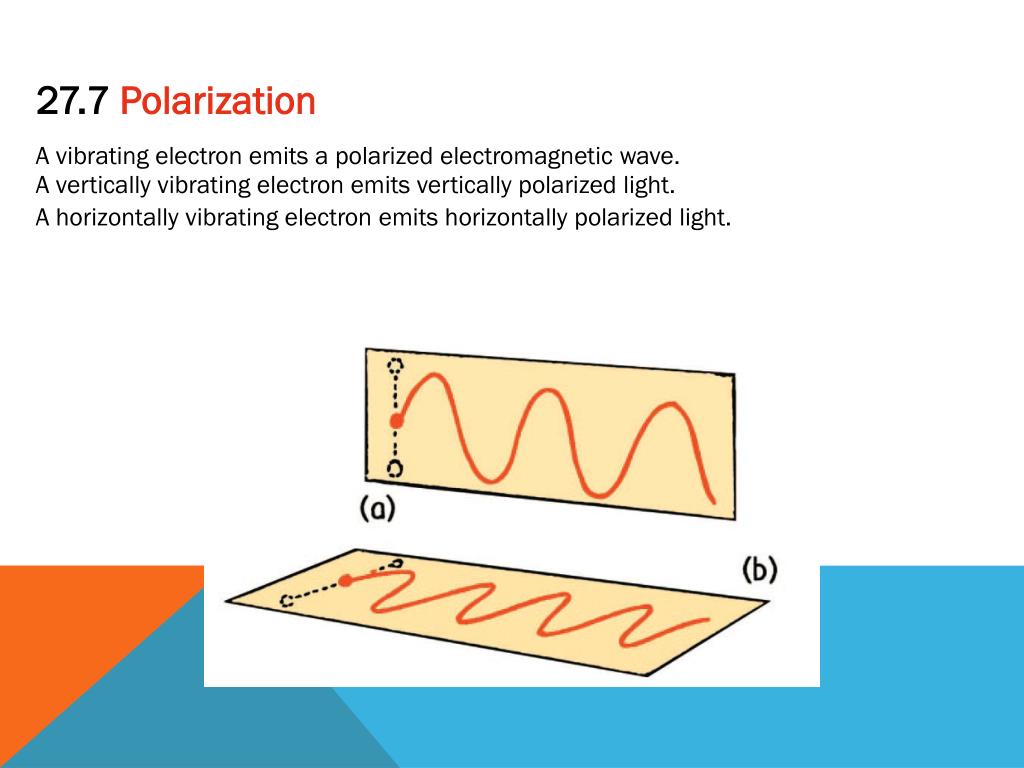 27.7 Polarization

A vibrating electron emits a polarized electromagnetic wave.
A vertically vibrating electron emits vertically polarized light.
A horizontally vibrating electron emits horizontally polarized light.

(a)

(b)